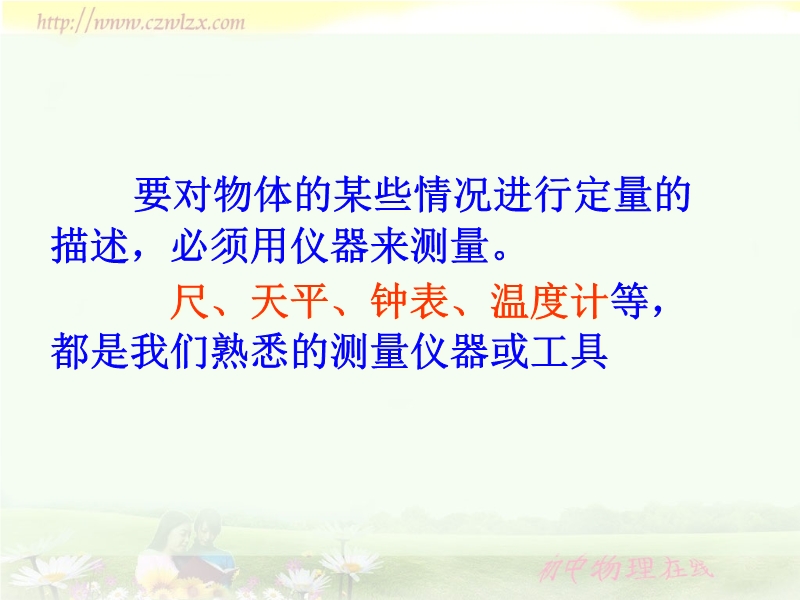 http://www.czwlzx.com

要对物体的某些情况进行定量的描述，必须用仪器来测量。

尺、天平、钟表、温度计等，都是我们熟悉的测量仪器或工具

初中物理在线